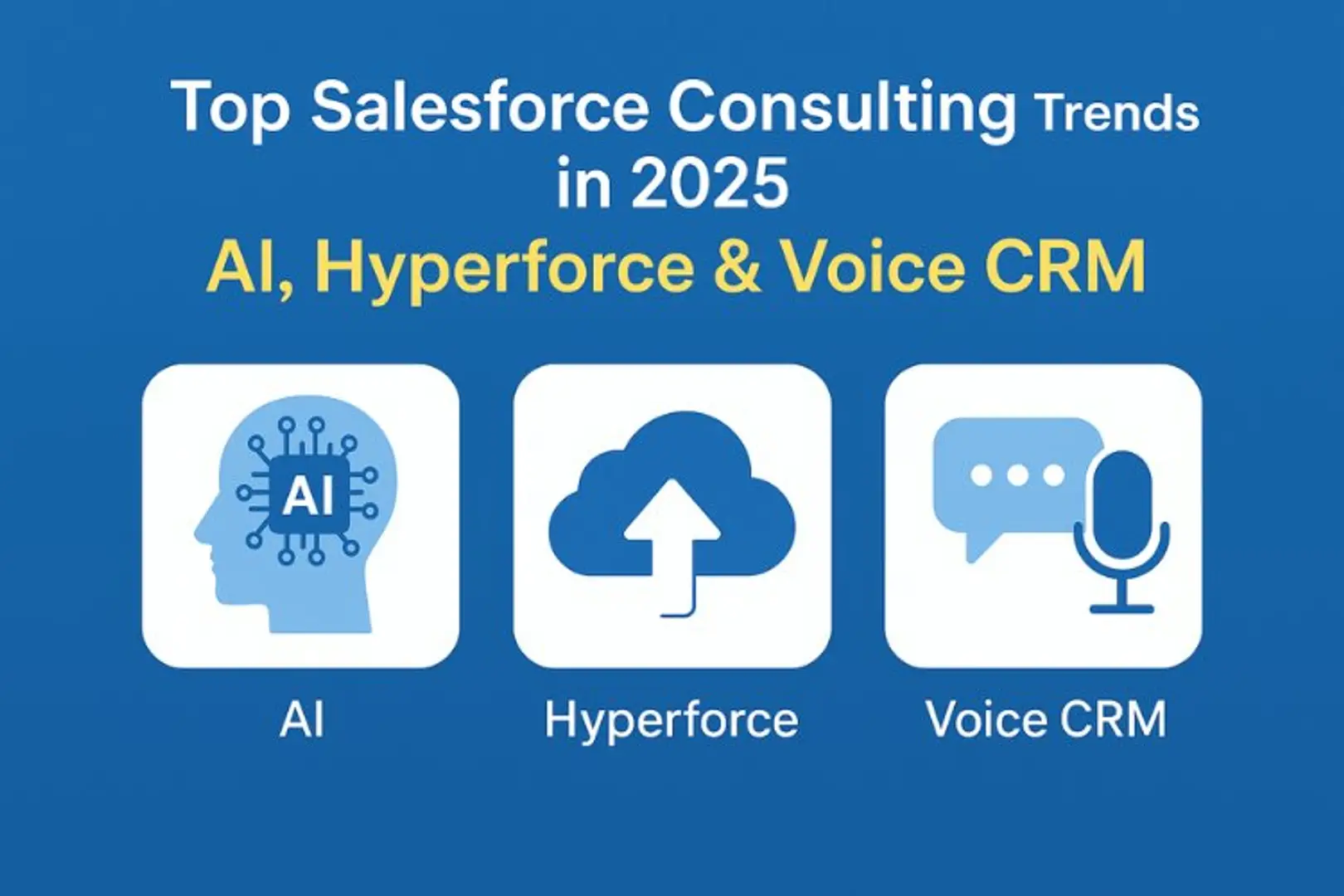 Top Salesforce Consulting Trends in 2025
AI, Hyperforce & Voice CRM

AI

AI

Hyperforce

Voice CRM